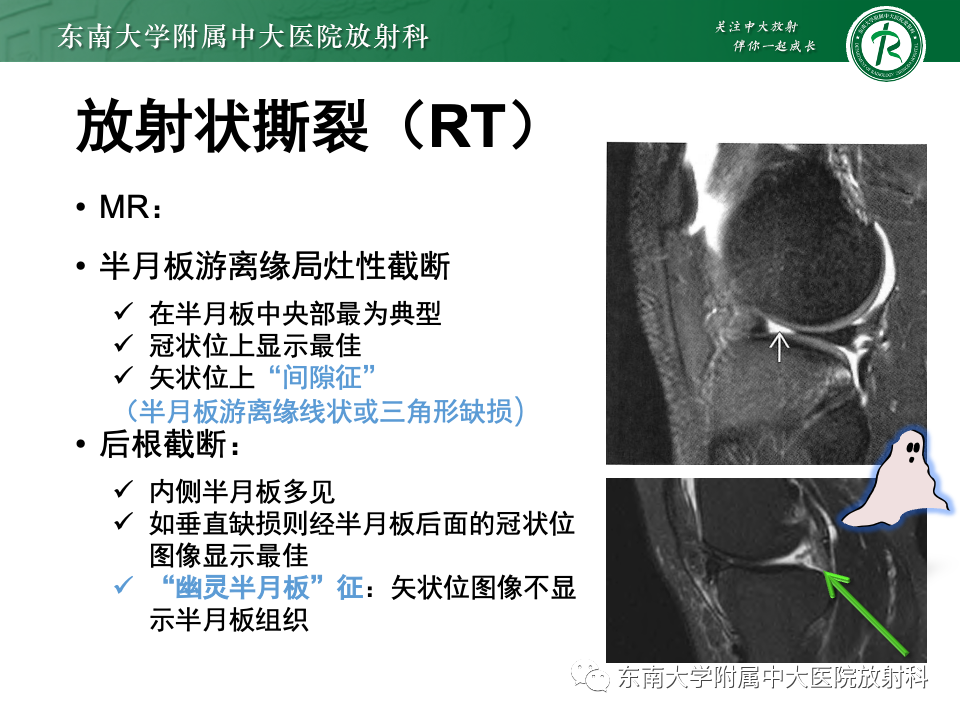 东南大学附属中大医院放射科

关注中大放射
伴你一起成长

放射状撕裂（RT）

• MR：

• 半月板游离缘局灶性截断

✓ 在半月板中央部最为典型
✓ 冠状位上显示最佳
✓ 矢状位上“间隙征”
（半月板游离缘线状或三角形缺损）

• 后根截断：

✓ 内侧半月板多见
✓ 如垂直缺损则经半月板后面的冠状位图像显示最佳
✓ “幽灵半月板”征：矢状位图像不显示半月板组织

东南大学附属中大医院放射科